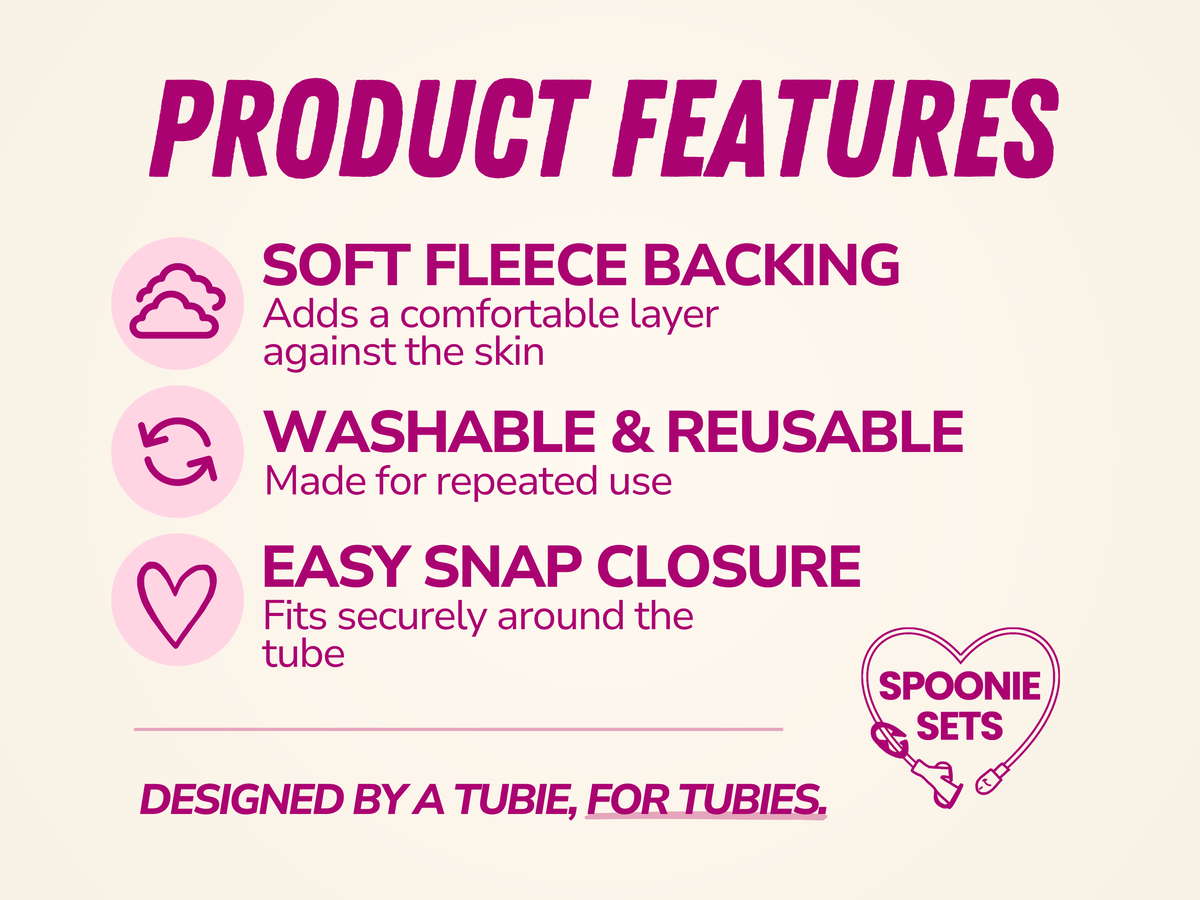 PRODUCT FEATURES

SOFT FLEECE BACKING
Adds a comfortable layer against the skin

WASHABLE & REUSABLE
Made for repeated use

EASY SNAP CLOSURE
Fits securely around the tube

SPOONIE SETS

DESIGNED BY A TUBIE, FOR TUBIES.